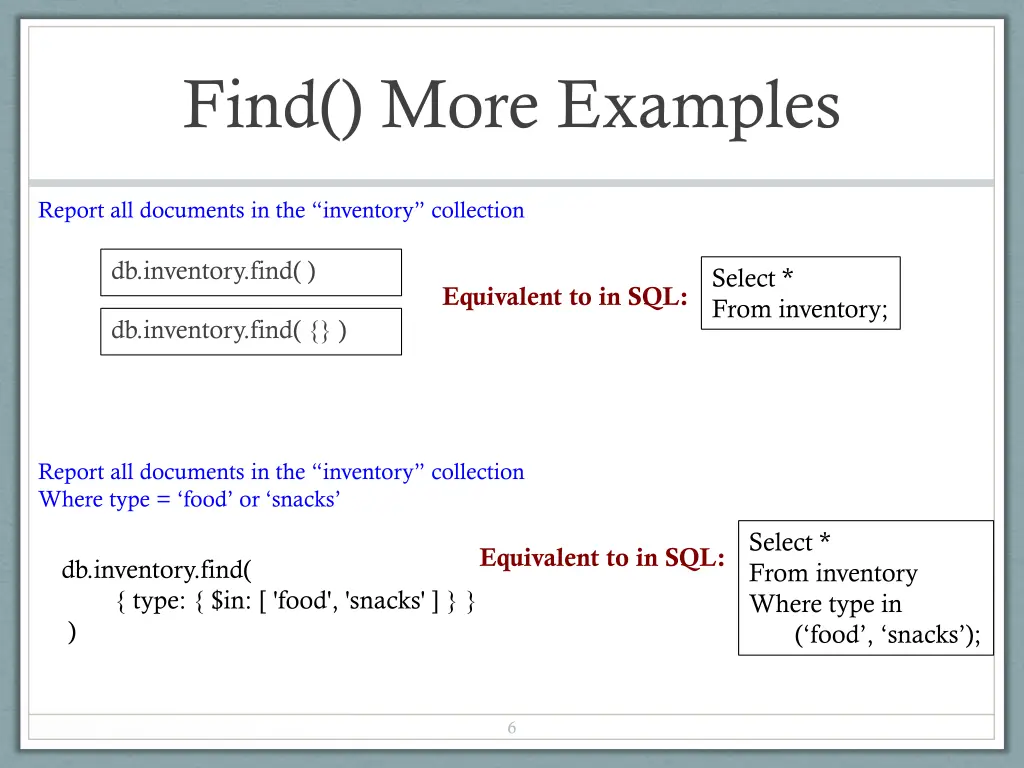 Find() More Examples

Report all documents in the “inventory” collection

db.inventory.find( )

db.inventory.find( {} )

Equivalent to in SQL:

Select *
From inventory;

Report all documents in the “inventory” collection
Where type = ‘food’ or ‘snacks’

db.inventory.find(
{ type: { $in: [ 'food', 'snacks' ] } }
)

Equivalent to in SQL:

Select *
From inventory
Where type in
(‘food’, ‘snacks’);

6